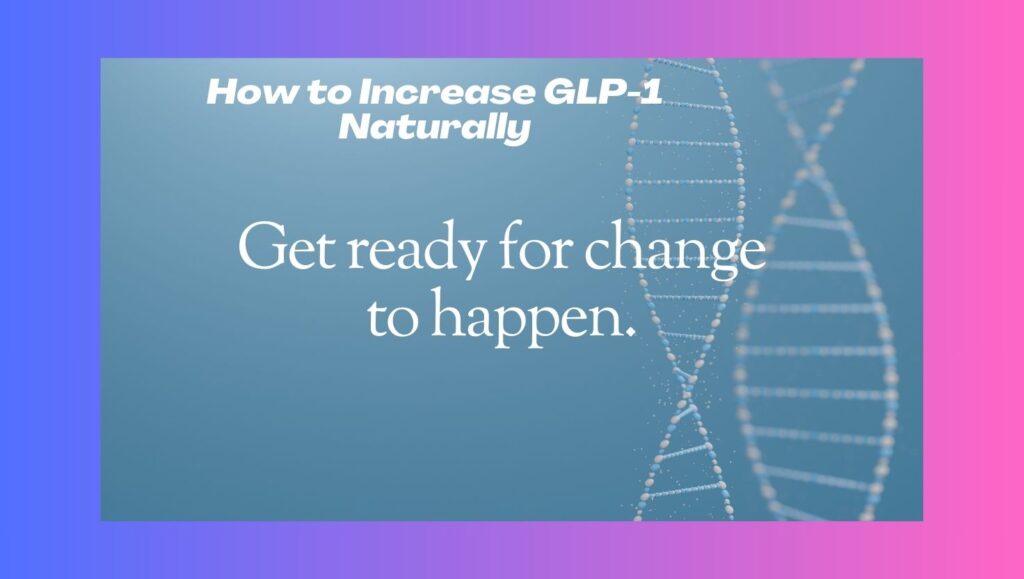 How to Increase GLP-1 Naturally

Get ready for change to happen.